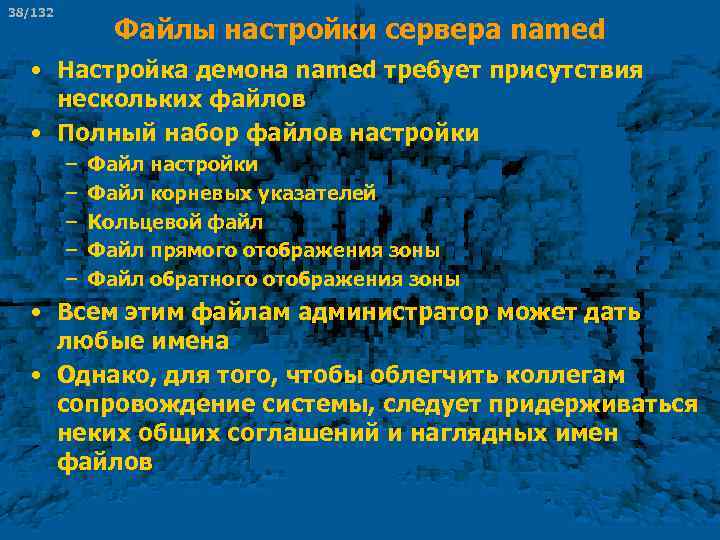 38/132

Файлы настройки сервера named

• Настройка демона named требует присутствия нескольких файлов
• Полный набор файлов настройки
– Файл настройки
– Файл корневых указателей
– Кольцевой файл
– Файл прямого отображения зоны
– Файл обратного отображения зоны
• Всем этим файлам администратор может дать любые имена
• Однако, для того, чтобы облегчить коллегам сопровождение системы, следует придерживаться неких общих соглашений и наглядных имен файлов